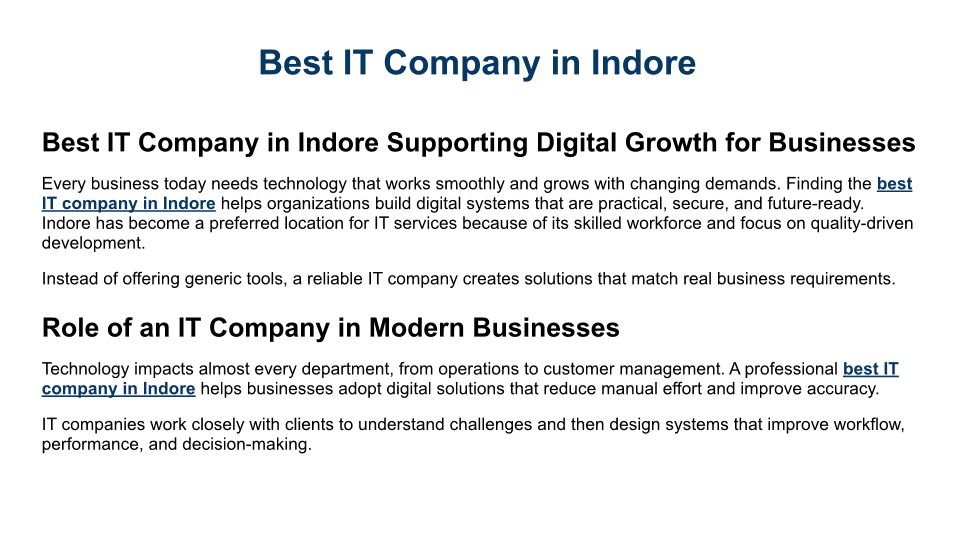 Best IT Company in Indore

Best IT Company in Indore Supporting Digital Growth for Businesses

Every business today needs technology that works smoothly and grows with changing demands. Finding the best IT company in Indore helps organizations build digital systems that are practical, secure, and future-ready. Indore has become a preferred location for IT services because of its skilled workforce and focus on quality-driven development.

Instead of offering generic tools, a reliable IT company creates solutions that match real business requirements.

Role of an IT Company in Modern Businesses

Technology impacts almost every department, from operations to customer management. A professional best IT company in Indore helps businesses adopt digital solutions that reduce manual effort and improve accuracy.

IT companies work closely with clients to understand challenges and then design systems that improve workflow, performance, and decision-making.